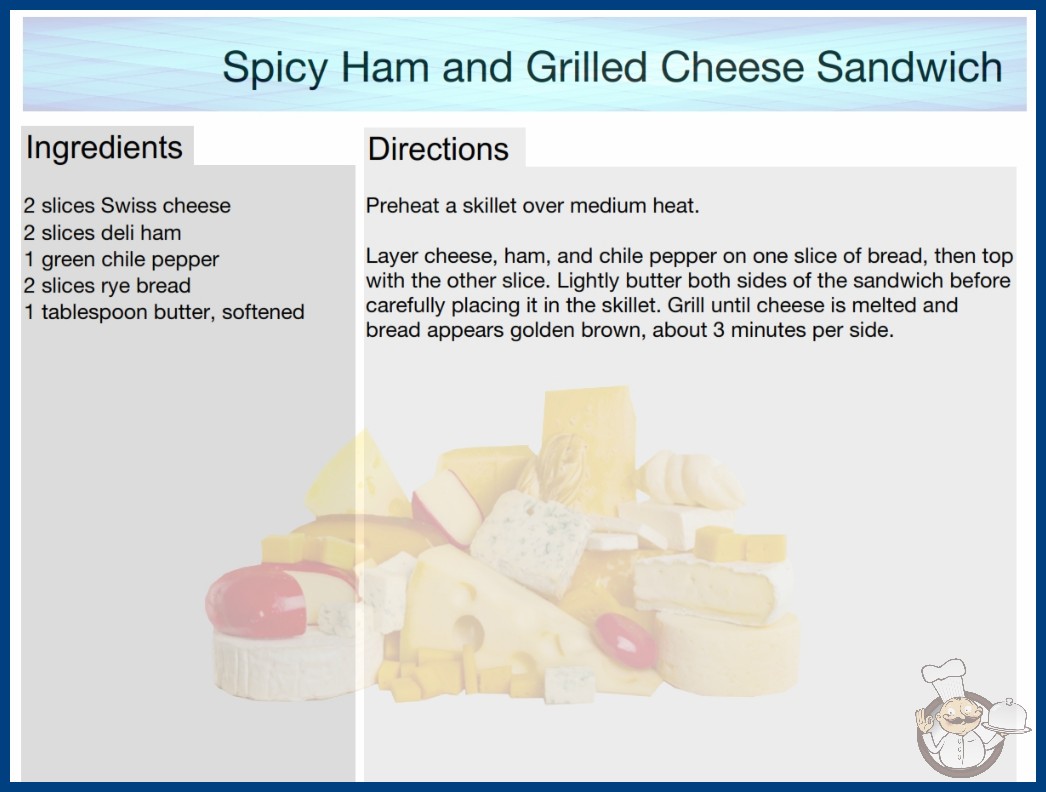 Spicy Ham and Grilled Cheese Sandwich

Ingredients

2 slices Swiss cheese
2 slices deli ham
1 green chile pepper
2 slices rye bread
1 tablespoon butter, softened

Directions

Preheat a skillet over medium heat.

Layer cheese, ham, and chile pepper on one slice of bread, then top with the other slice. Lightly butter both sides of the sandwich before carefully placing it in the skillet. Grill until cheese is melted and bread appears golden brown, about 3 minutes per side.